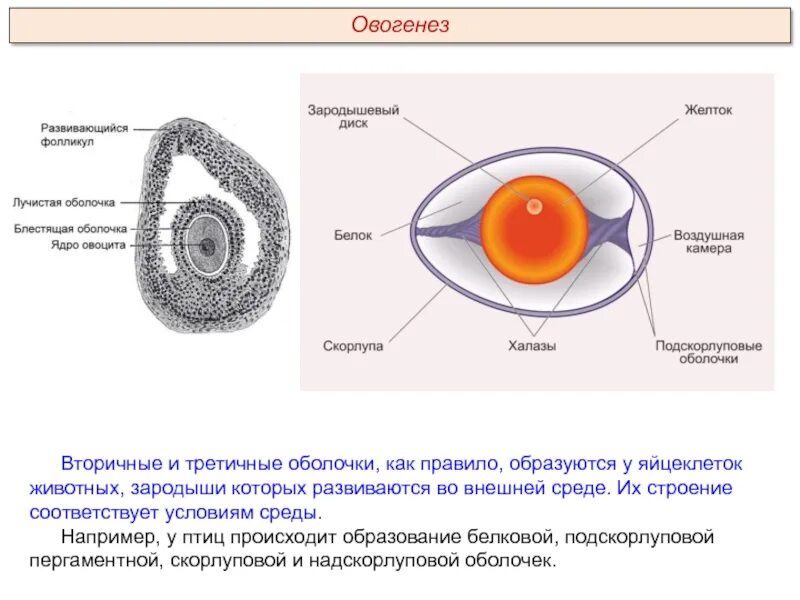 Овогенез

Развивающийся фолликул

Лучистая оболочка

Блестящая оболочка

Ядро овоцита

Зародышевый диск

Желток

Белок

Воздушная камера

Скорлупа

Халазы

Подскорлуповые оболочки

Вторичные и третичные оболочки, как правило, образуются у яйцеклеток животных, зародыши которых развиваются во внешней среде. Их строение соответствует условиям среды.

Например, у птиц происходит образование белковой, подскорлуповой пергаментной, скорлуповой и надскорлуповой оболочек.